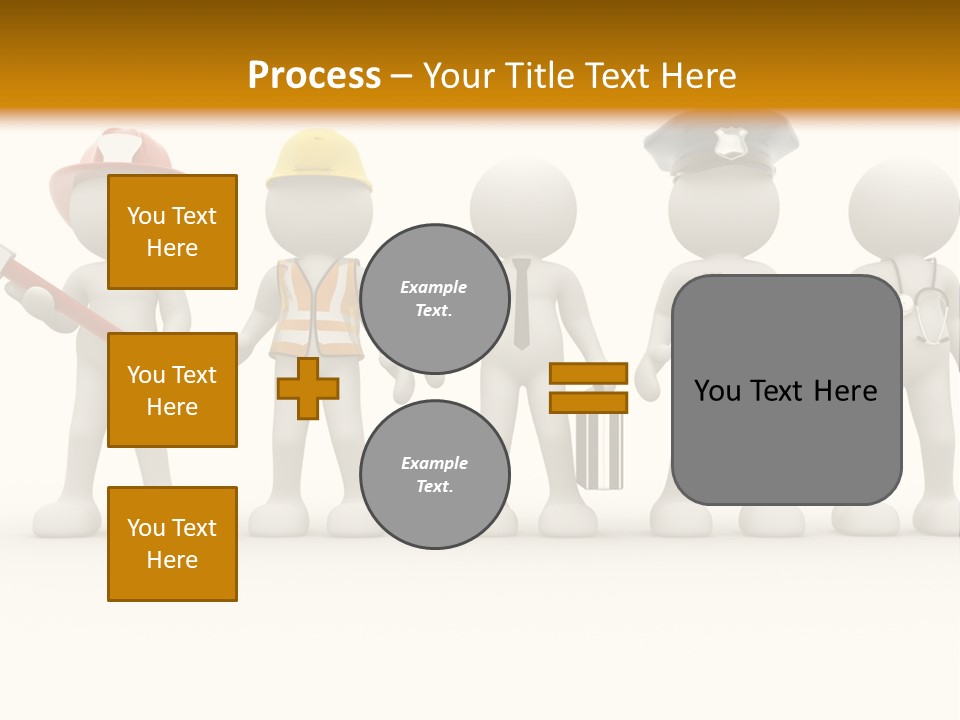 Process – Your Title Text Here

You Text Here

You Text Here

You Text Here

Example Text.

Example Text.

You Text Here